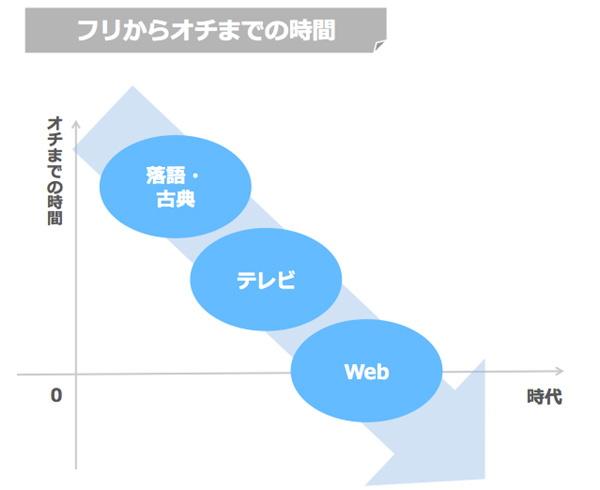 フリからオチまでの時間

オチまでの時間

落語・古典

テレビ

Web

0

時代